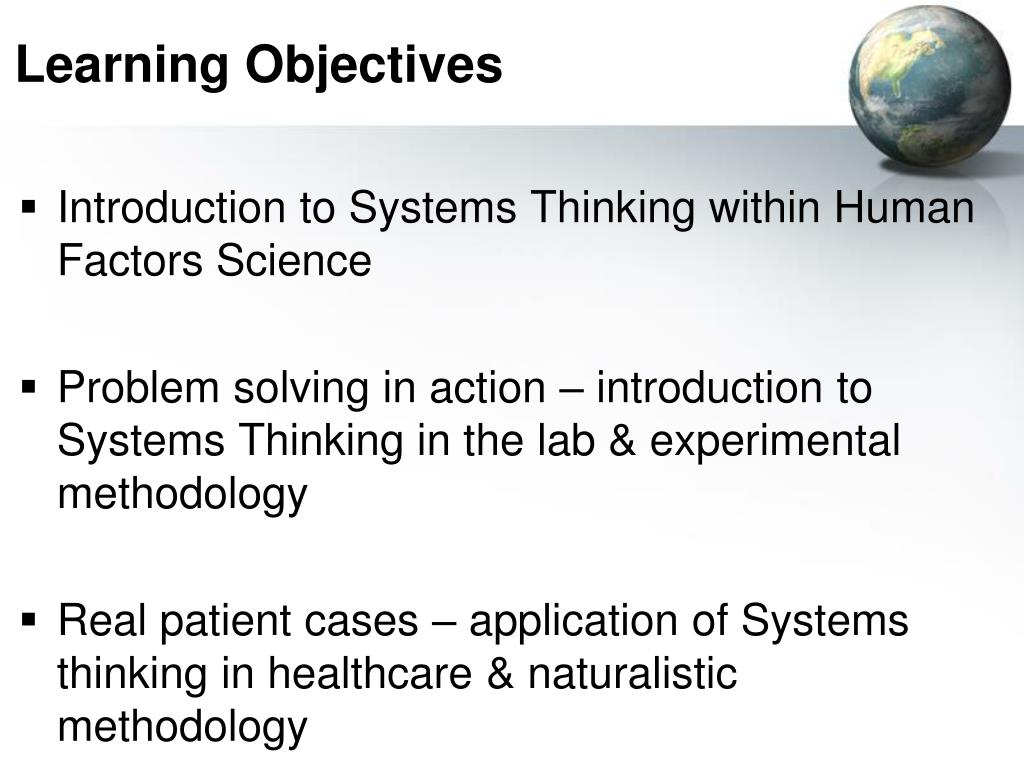 Learning Objectives

▪ Introduction to Systems Thinking within Human Factors Science

▪ Problem solving in action – introduction to Systems Thinking in the lab & experimental methodology

▪ Real patient cases – application of Systems thinking in healthcare & naturalistic methodology